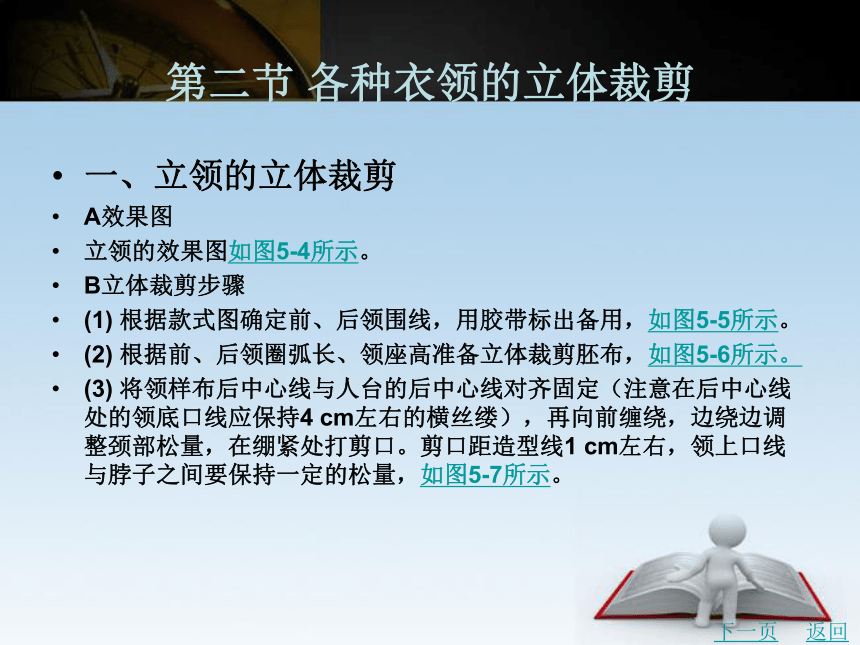 第二节 各种衣领的立体裁剪

• 一、立领的立体裁剪
• A效果图
• 立领的效果图如图5-4所示。
• B立体裁剪步骤
• (1) 根据款式图确定前、后领围线，用胶带标出备用，如图5-5所示。
• (2) 根据前、后领圈弧长、领座高准备立体裁剪胚布，如图5-6所示。
• (3) 将领样布后中心线与人台的后中心线对齐固定（注意在后中心线处的领底口线应保持4 cm左右的横丝缕），再向前缠绕，边绕边调整颈部松量，在绷紧处打剪口。剪口距造型线1 cm左右，领上口线与脖子之间要保持一定的松量，如图5-7所示。

下一页 返回